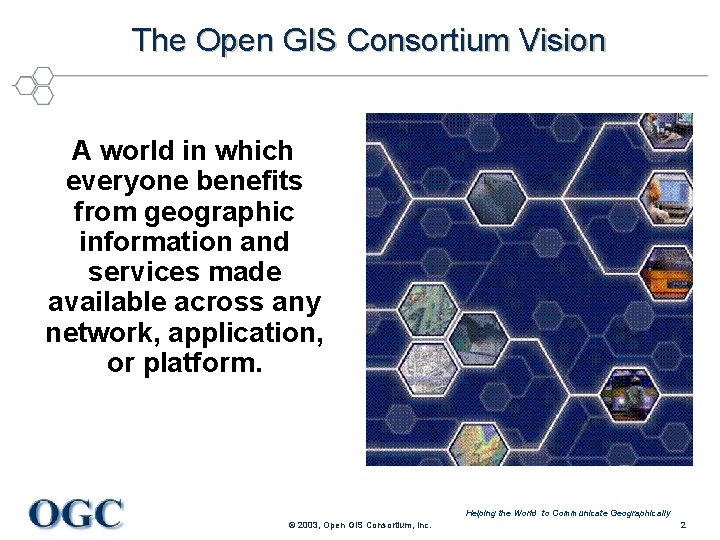 The Open GIS Consortium Vision

A world in which everyone benefits from geographic information and services made available across any network, application, or platform.

OGC

© 2003, Open GIS Consortium, Inc.

Helping the World to Communicate Geographically

2